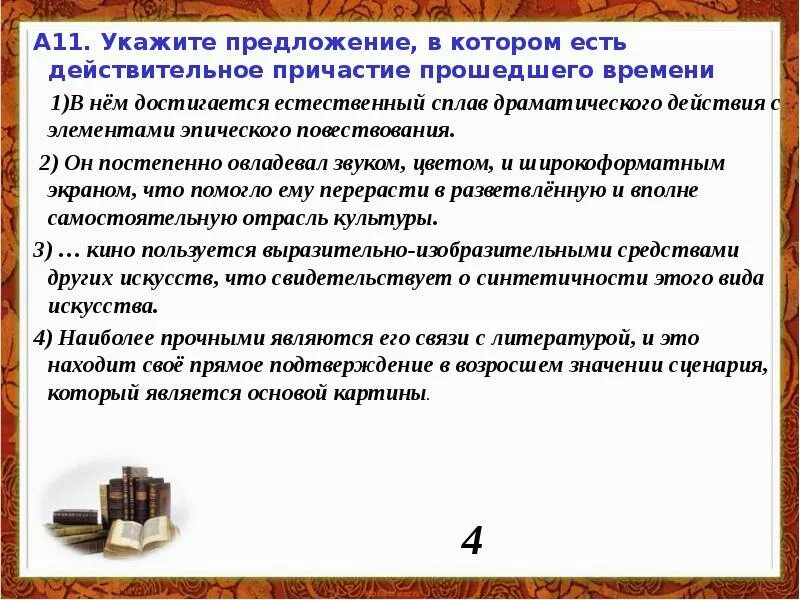 А11. Укажите предложение, в котором есть действительное причастие прошедшего времени

1)В нём достигается естественный сплав драматического действия с элементами эпического повествования.

2) Он постепенно овладевал звуком, цветом, и широкоформатным экраном, что помогло ему перерасти в разветвлённую и вполне самостоятельную отрасль культуры.

3) … кино пользуется выразительно-изобразительными средствами других искусств, что свидетельствует о синтетичности этого вида искусства.

4) Наиболее прочными являются его связи с литературой, и это находит своё прямое подтверждение в возросшем значении сценария, который является основой картины.

4